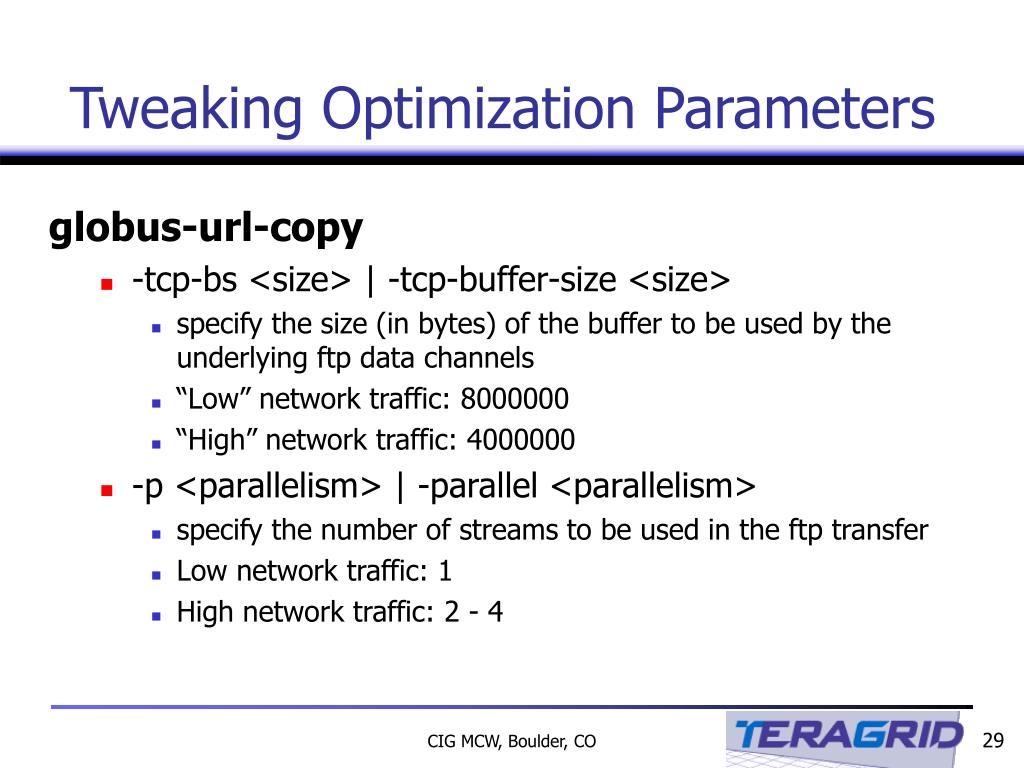 Tweaking Optimization Parameters

globus-url-copy

- -tcp-bs <size> | -tcp-buffer-size <size>
  - specify the size (in bytes) of the buffer to be used by the underlying ftp data channels
  - “Low” network traffic: 8000000
  - “High” network traffic: 4000000
- -p <parallelism> | -parallel <parallelism>
  - specify the number of streams to be used in the ftp transfer
  - Low network traffic: 1
  - High network traffic: 2 - 4

CIG MCW, Boulder, CO

TERAGRID

29